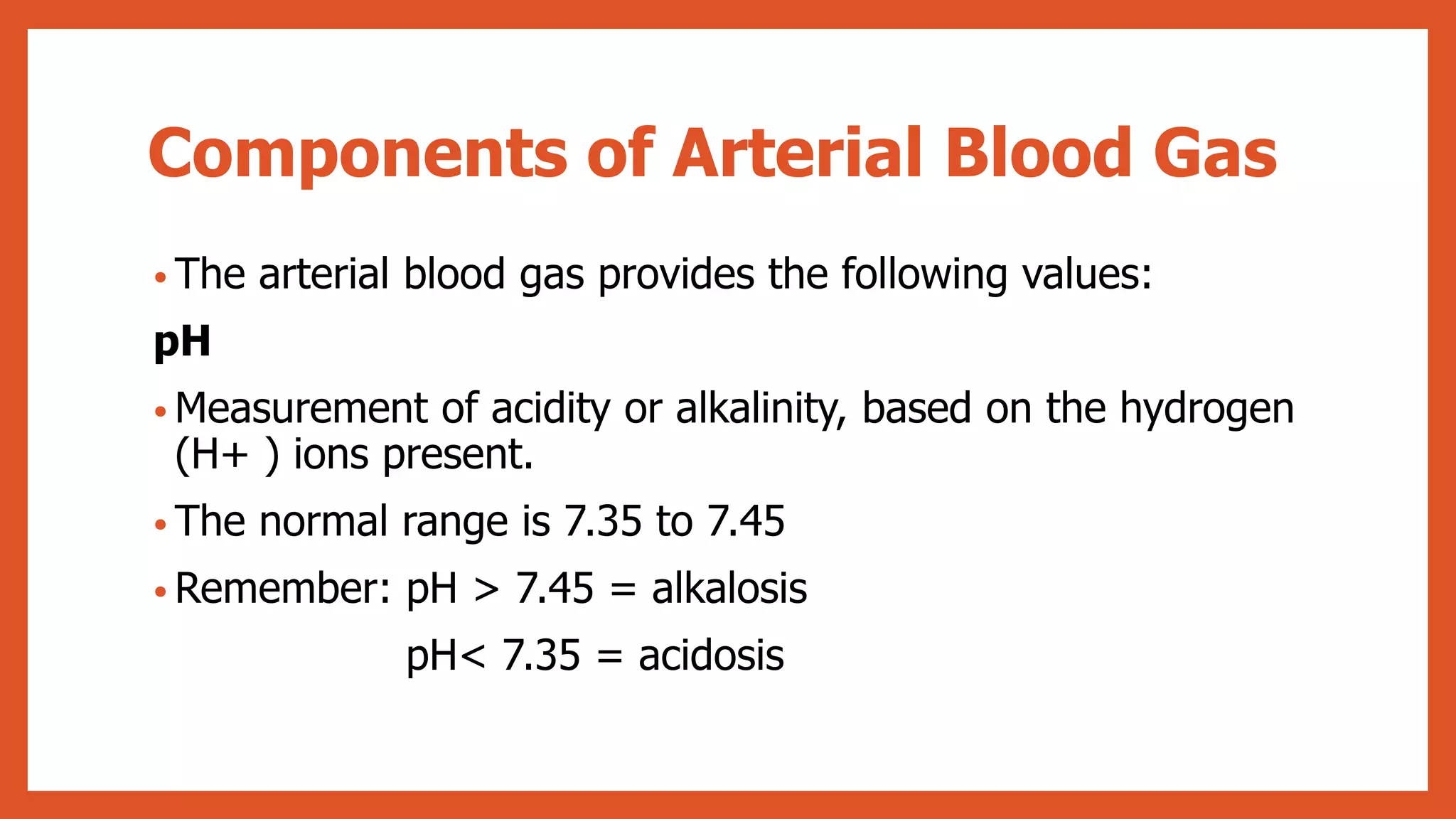 Components of Arterial Blood Gas

• The arterial blood gas provides the following values:

pH

• Measurement of acidity or alkalinity, based on the hydrogen (H+ ) ions present.

• The normal range is 7.35 to 7.45

• Remember: pH > 7.45 = alkalosis
pH< 7.35 = acidosis